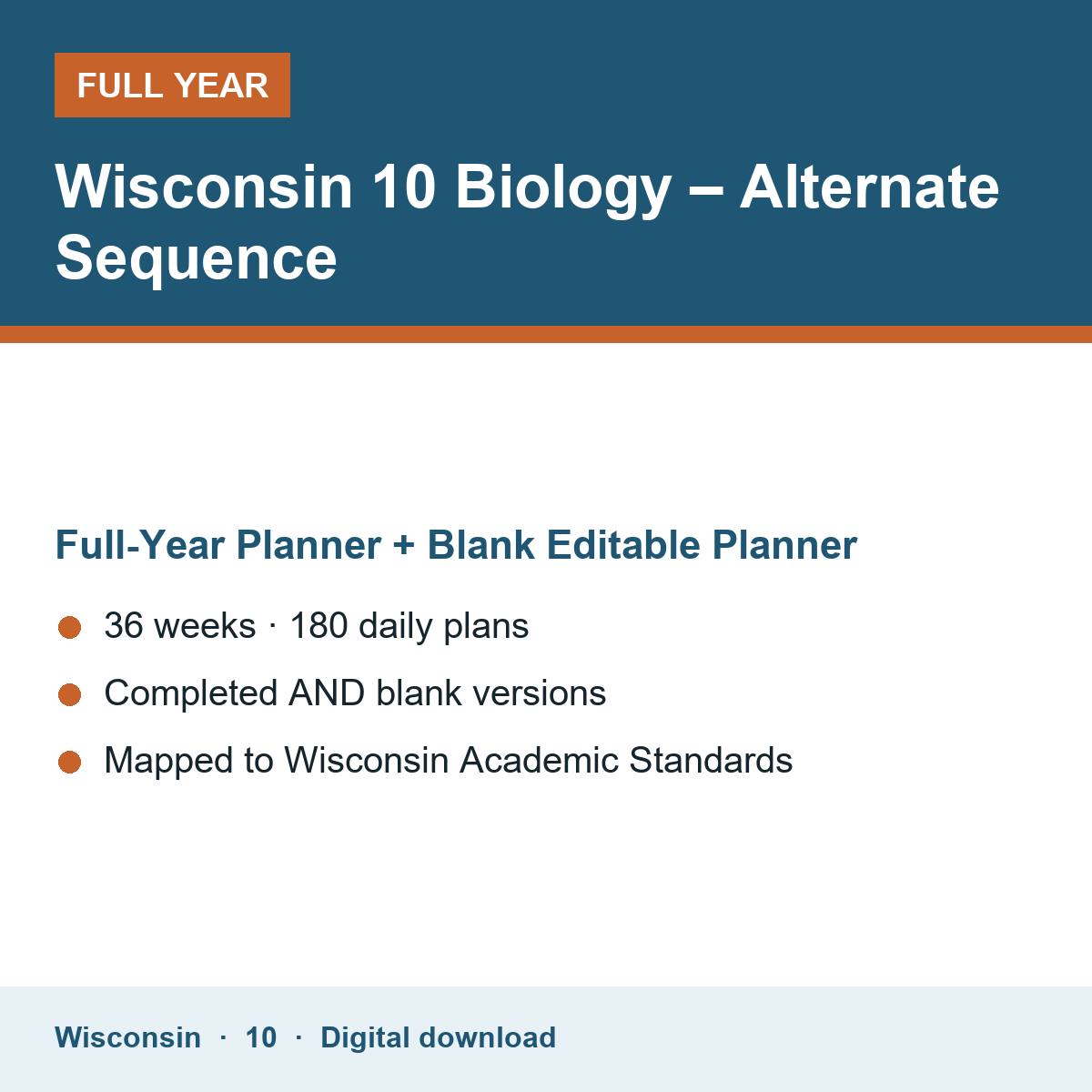 FULL YEAR

Wisconsin 10 Biology – Alternate Sequence

Full-Year Planner + Blank Editable Planner

36 weeks · 180 daily plans

Completed AND blank versions

Mapped to Wisconsin Academic Standards

Wisconsin · 10 · Digital download